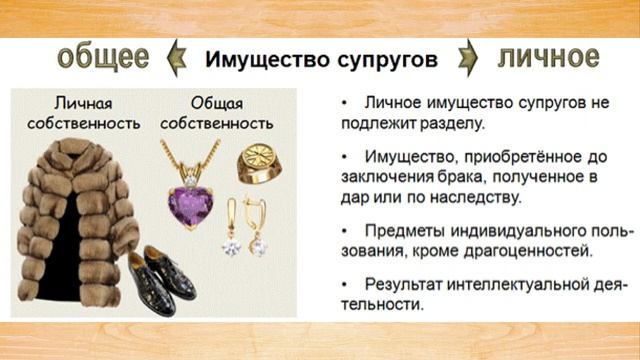 общее Имущество супругов личное

Личная собственность

Общая собственность

• Личное имущество супругов не подлежит разделу.

• Имущество, приобретённое до заключения брака, полученное в дар или по наследству.

• Предметы индивидуального пользования, кроме драгоценностей.

• Результат интеллектуальной деятельности.